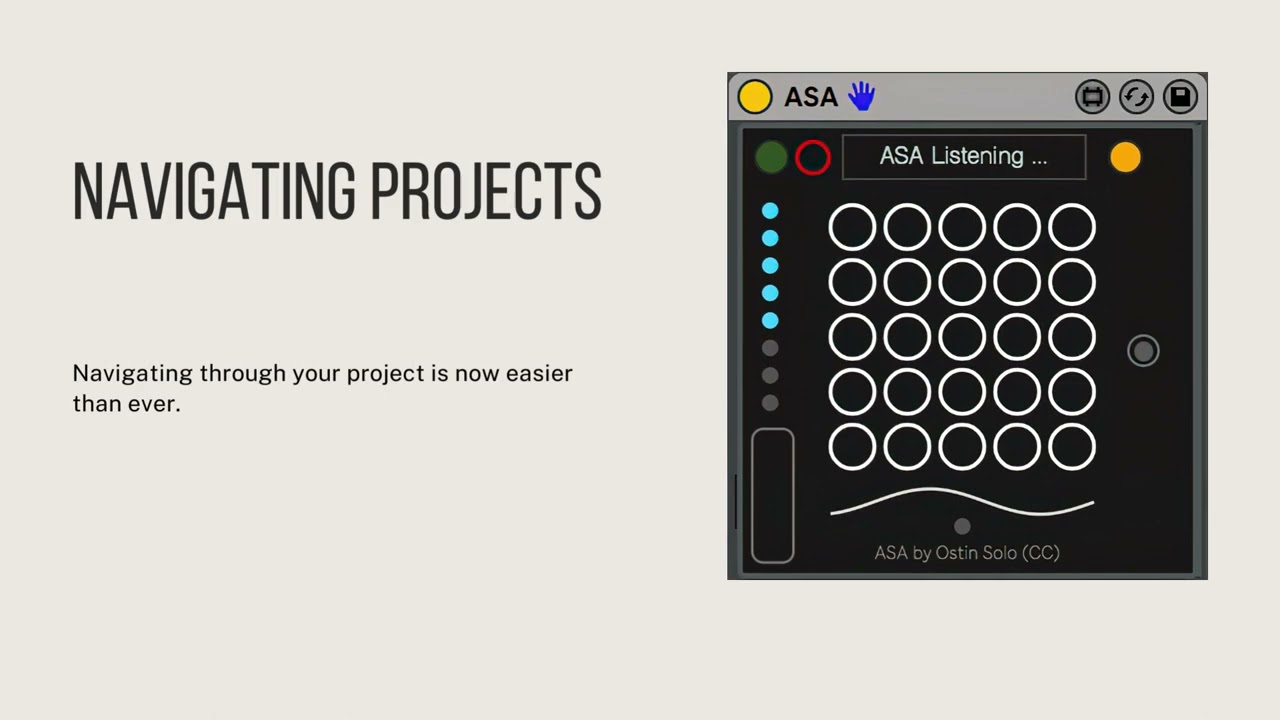 NAVIGATING PROJECTS

Navigating through your project is now easier than ever.

ASA

ASA Listening ...

ASA by Ostin Solo (CC)